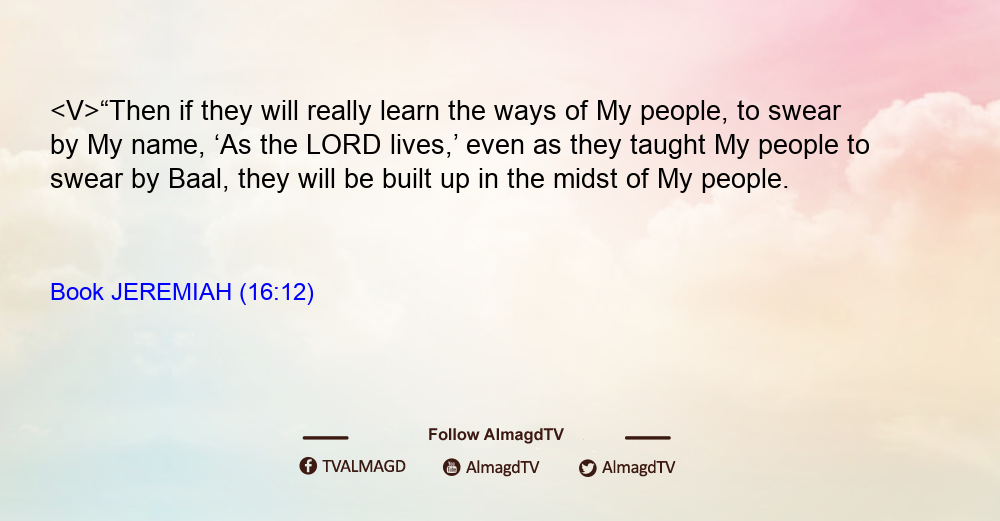 <V>“Then if they will really learn the ways of My people, to swear by My name, ‘As the LORD lives,’ even as they taught My people to swear by Baal, they will be built up in the midst of My people.

Book JEREMIAH (16:12)

Follow AlmagdTV

TVALMAGD AlmagdTV AlmagdTV